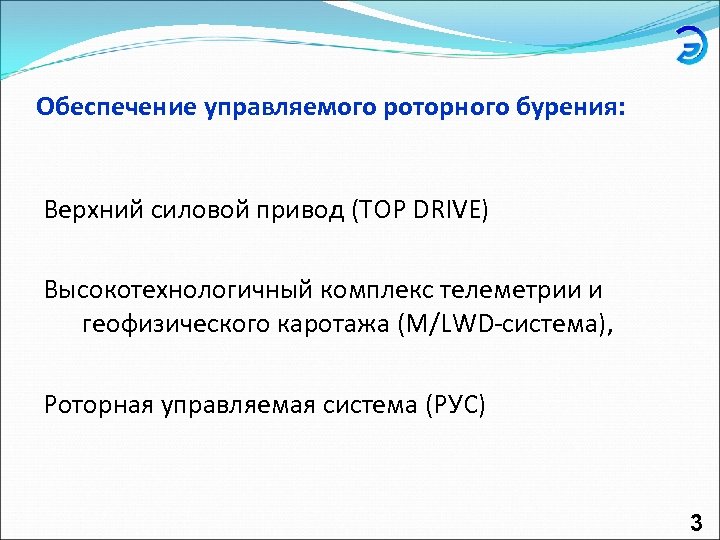 Обеспечение управляемого роторного бурения:

Верхний силовой привод (TOP DRIVE)

Высокотехнологичный комплекс телеметрии и геофизического каротажа (M/LWD-система),

Роторная управляемая система (РУС)

3